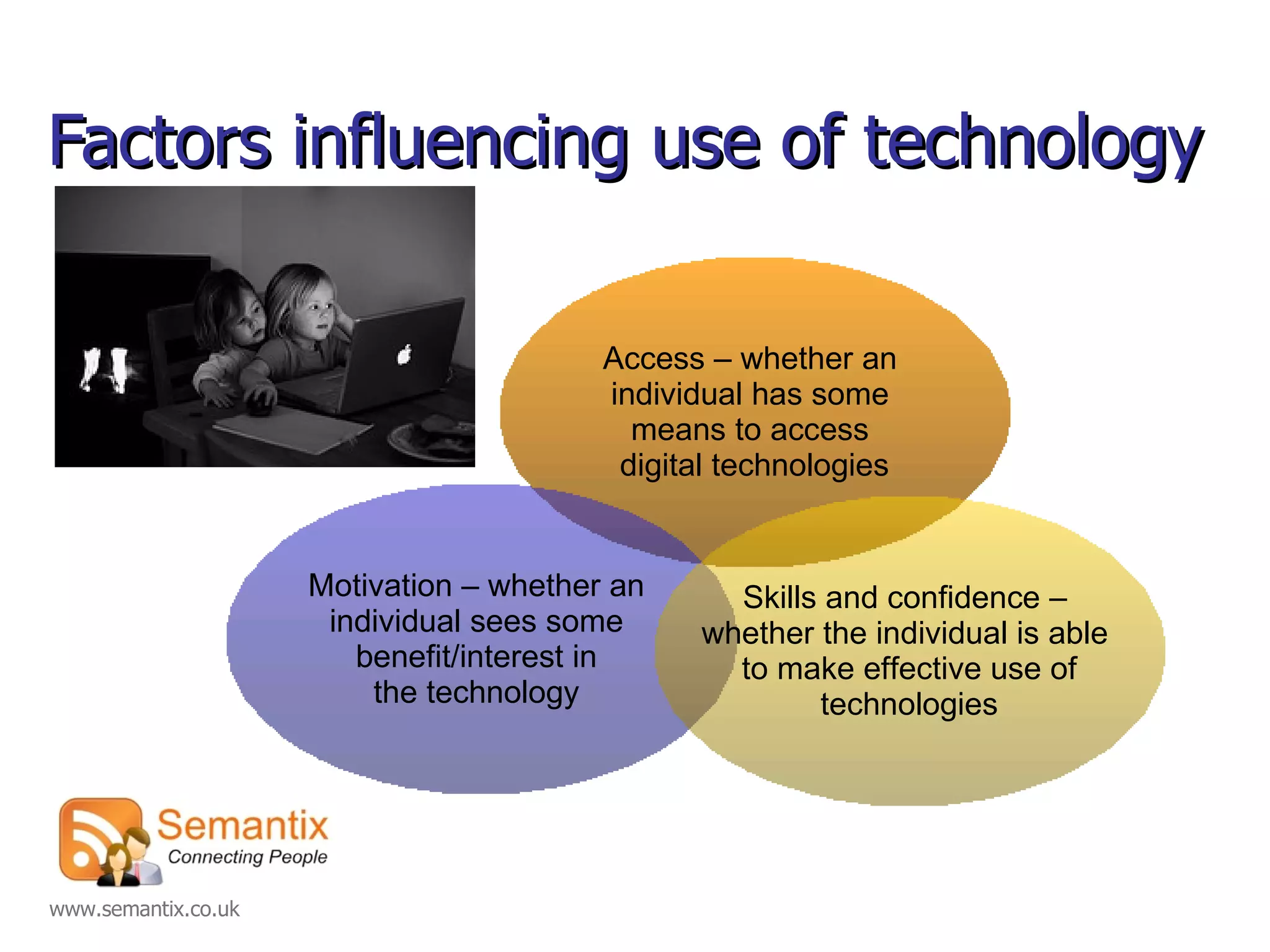 Factors influencing use of technology

Access – whether an individual has some means to access digital technologies

Motivation – whether an individual sees some benefit/interest in the technology

Skills and confidence – whether the individual is able to make effective use of technologies

Semantix
Connecting People

www.semantix.co.uk